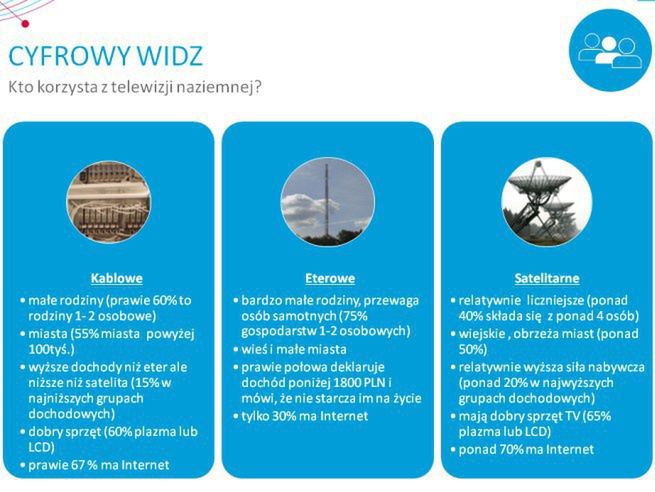 CYFROWY WIDZ

Kto korzysta z telewizji naziemnej?

Kablowe

• małe rodziny (prawie 60% to rodziny 1- 2 osobowe)
• miasta (55% miasta powyżej 100tyś.)
• wyższe dochody niż eter ale niższe niż satelita (15% w najniższych grupach dochodowych)
• dobry sprzęt (60% plazma lub LCD)
• prawie 67 % ma Internet

Eterowe

• bardzo małe rodziny, przewaga osób samotnych (75% gospodarstw 1-2 osobowych)
• wieś i małe miasta
• prawie połowa deklaruje dochód poniżej 1800 PLN i mówi, że nie starcza im na życie
• tylko 30% ma Internet

Satelitarne

• relatywnie liczniejsze (ponad 40% składa się z ponad 4 osób)
• wiejskie , obrzeża miast (ponad 50%)
• relatywnie wyższa siła nabywcza (ponad 20% w najwyższych grupach dochodowych)
• mają dobry sprzęt TV (65% plazma lub LCD)
• ponad 70% ma Internet